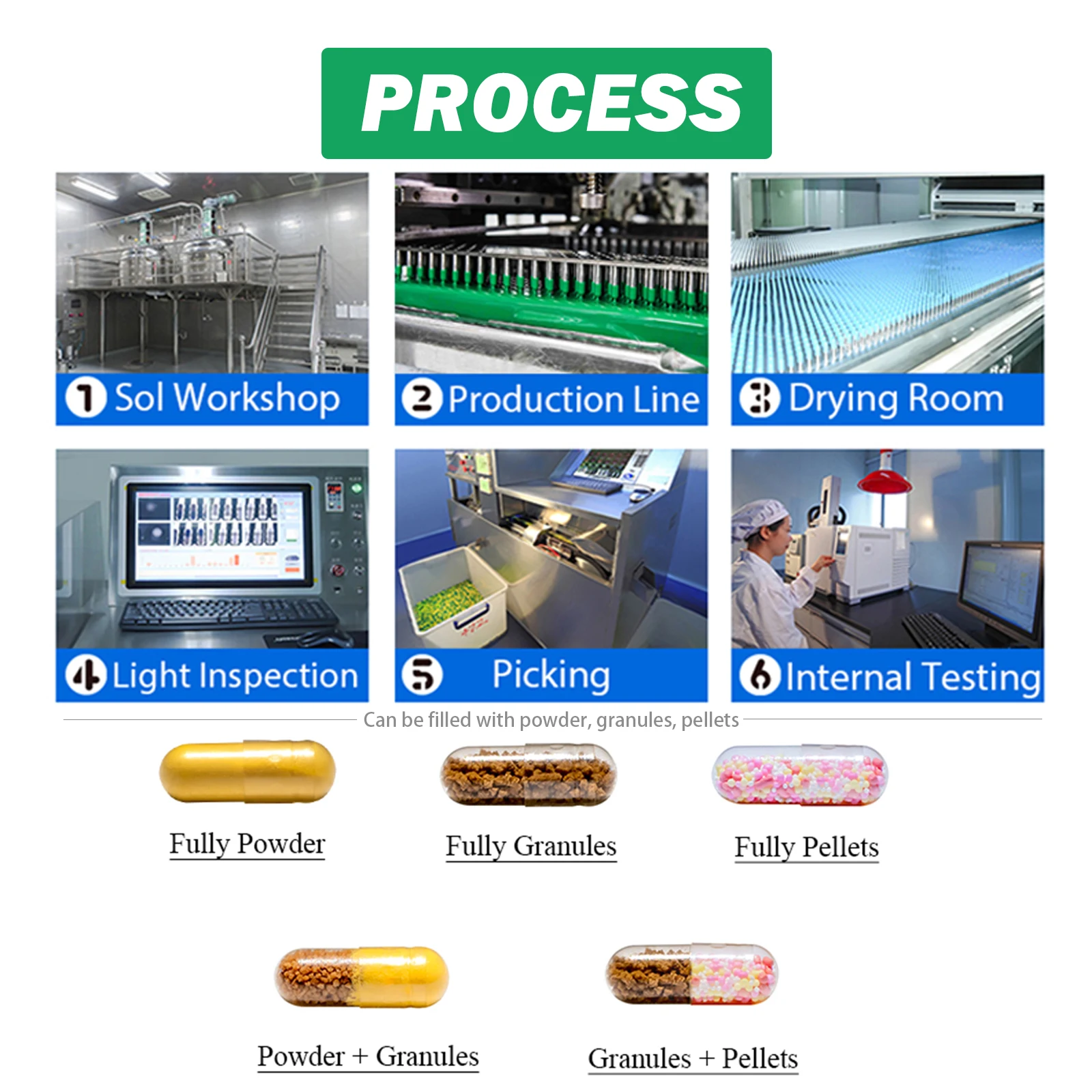 PROCESS

1 Sol Workshop

2 Production Line

3 Drying Room

4 Light Inspection

5 Picking

6 Internal Testing

Can be filled with powder, granules, pellets

Fully Powder

Fully Granules

Fully Pellets

Powder + Granules

Granules + Pellets